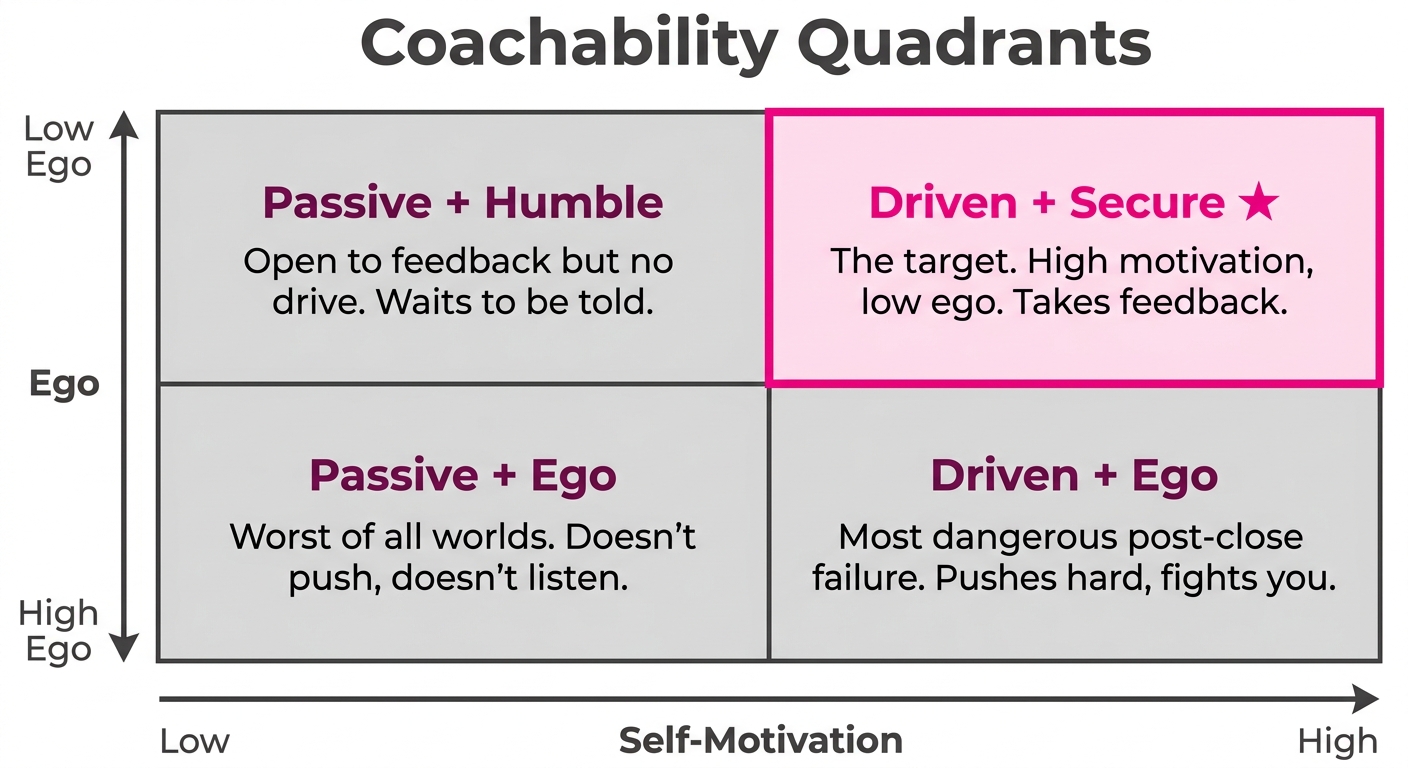 Coachability Quadrants

Low Ego

Ego

High Ego

Passive + Humble

Open to feedback but no drive. Waits to be told.

Driven + Secure ★

The target. High motivation, low ego. Takes feedback.

Passive + Ego

Worst of all worlds. Doesn't push, doesn't listen.

Driven + Ego

Most dangerous post-close failure. Pushes hard, fights you.

Low

Self-Motivation

High